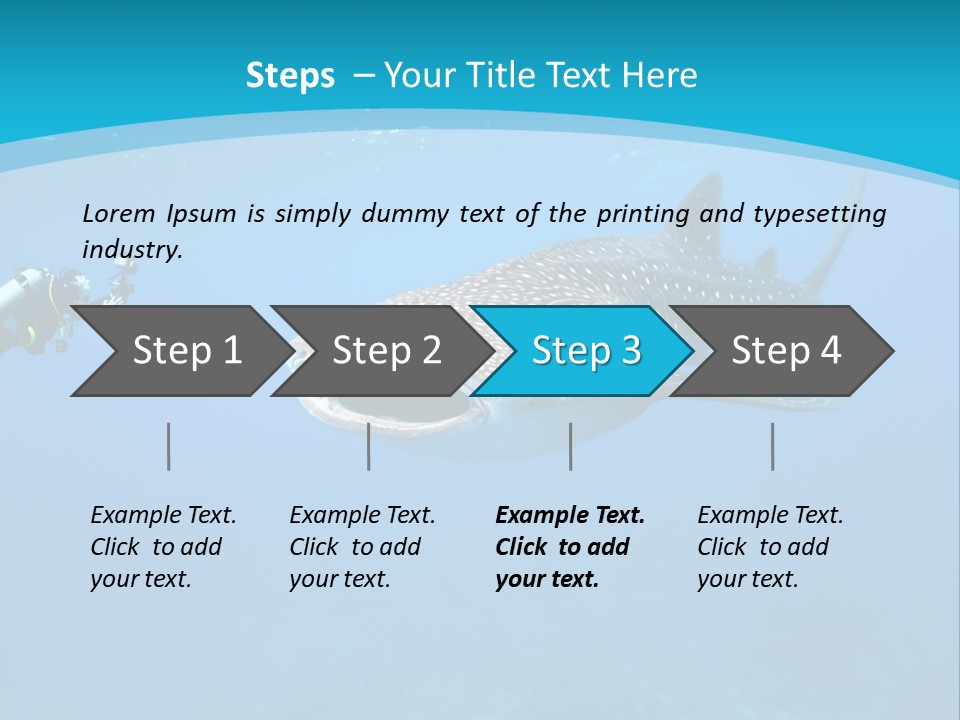 Steps – Your Title Text Here

Lorem Ipsum is simply dummy text of the printing and typesetting industry.

Step 1

Step 2

Step 3

Step 4

Example Text. Click to add your text.

Example Text. Click to add your text.

Example Text. Click to add your text.

Example Text. Click to add your text.